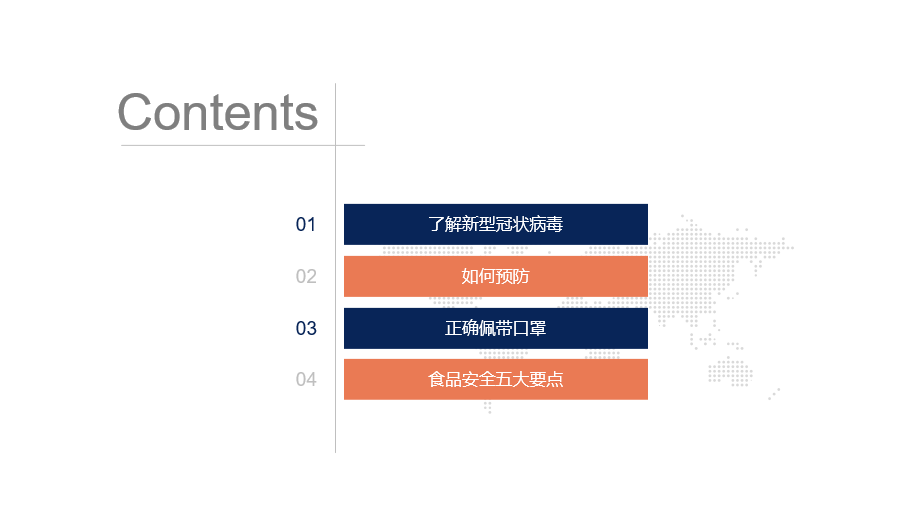 Contents

01 了解新型冠状病毒

02 如何预防

03 正确佩带口罩

04 食品安全五大要点